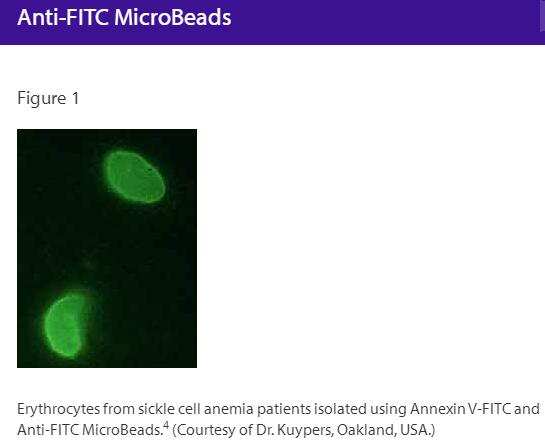 Anti-FITC MicroBeads

Figure 1

Erythrocytes from sickle cell anemia patients isolated using Annexin V-FITC and Anti-FITC MicroBeads.$^4$ (Courtesy of Dr. Kuypers, Oakland, USA.)